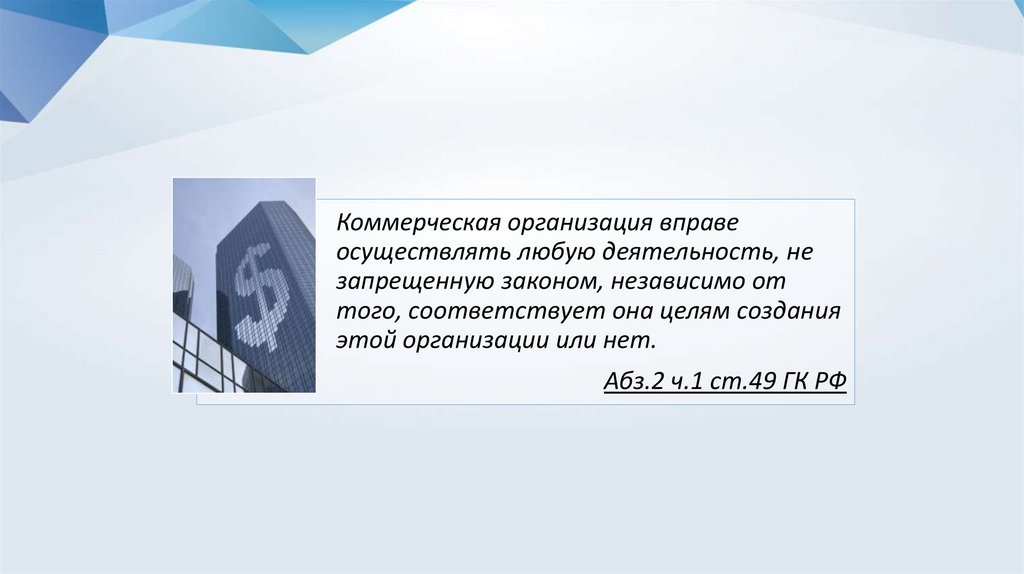 Коммерческая организация вправе осуществлять любую деятельность, не запрещенную законом, независимо от того, соответствует она целям создания этой организации или нет.

Абз.2 ч.1 ст.49 ГК РФ